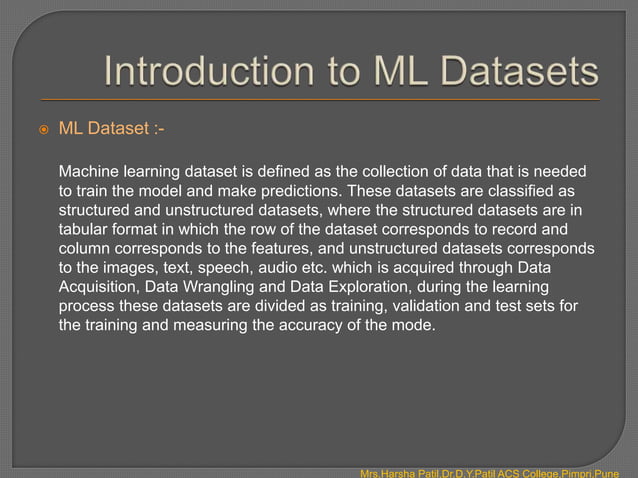 Introduction to ML Datasets

ML Dataset :-

Machine learning dataset is defined as the collection of data that is needed to train the model and make predictions. These datasets are classified as structured and unstructured datasets, where the structured datasets are in tabular format in which the row of the dataset corresponds to record and column corresponds to the features, and unstructured datasets corresponds to the images, text, speech, audio etc. which is acquired through Data Acquisition, Data Wrangling and Data Exploration, during the learning process these datasets are divided as training, validation and test sets for the training and measuring the accuracy of the mode.

Mrs.Harsha Patil,Dr.D.Y.Patil ACS College,Pimpri,Pune